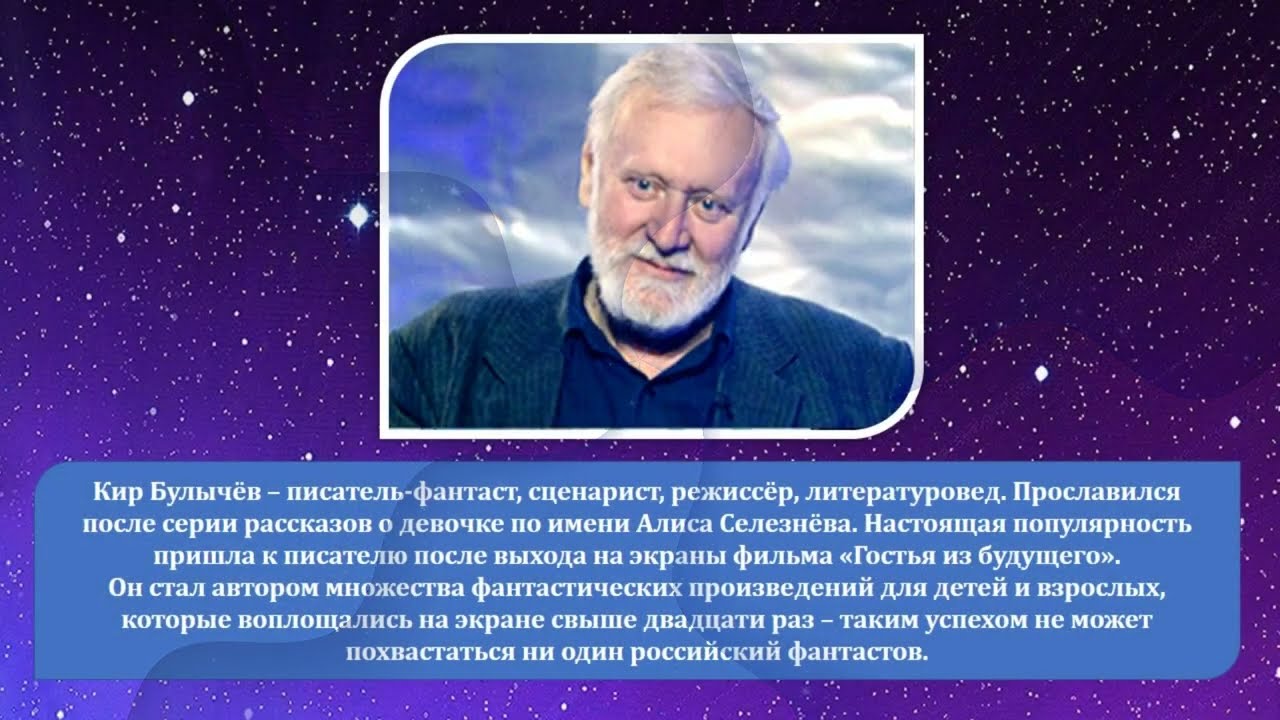 Кир Булычёв – писатель-фантаст, сценарист, режиссёр, литературовед. Прославился после серии рассказов о девочке по имени Алиса Селезнёва. Настоящая популярность пришла к писателю после выхода на экраны фильма «Гостья из будущего».
Он стал автором множества фантастических произведений для детей и взрослых, которые воплощались на экране свыше двадцати раз – таким успехом не может похвастаться ни один российский фантастов.